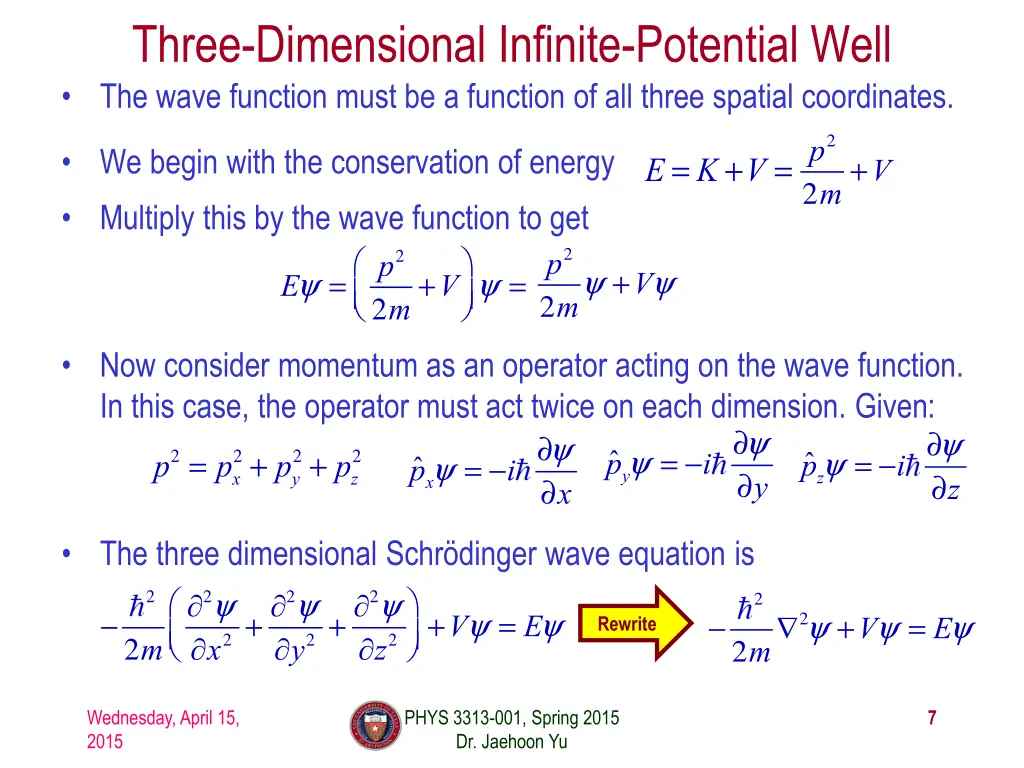 Three-Dimensional Infinite-Potential Well

• The wave function must be a function of all three spatial coordinates.

• We begin with the conservation of energy $E = K + V = \frac{p^2}{2m} + V$

• Multiply this by the wave function to get

$E\psi = \left(\frac{p^2}{2m} + V\right)\psi = \frac{p^2}{2m}\psi + V\psi$

• Now consider momentum as an operator acting on the wave function. In this case, the operator must act twice on each dimension. Given:

$p^2 = p_x^2 + p_y^2 + p_z^2$ $\hat{p}_x\psi = -i\hbar\frac{\partial\psi}{\partial x}$ $\hat{p}_y\psi = -i\hbar\frac{\partial\psi}{\partial y}$ $\hat{p}_z\psi = -i\hbar\frac{\partial\psi}{\partial z}$

• The three dimensional Schrödinger wave equation is

$-\frac{\hbar^2}{2m}\left(\frac{\partial^2\psi}{\partial x^2} + \frac{\partial^2\psi}{\partial y^2} + \frac{\partial^2\psi}{\partial z^2}\right) + V\psi = E\psi$ Rewrite $-\frac{\hbar^2}{2m}\nabla^2\psi + V\psi = E\psi$

Wednesday, April 15, 2015

PHYS 3313-001, Spring 2015
Dr. Jaehoon Yu

7